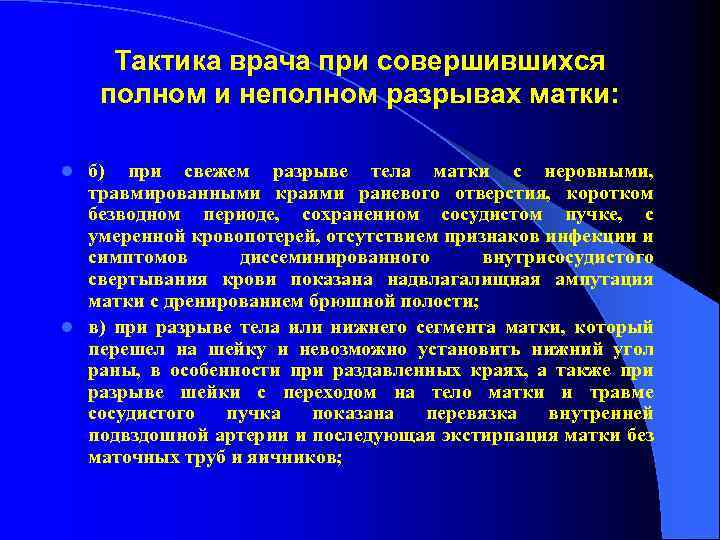 Тактика врача при совершившихся полном и неполном разрывах матки:

б) при свежем разрыве тела матки с неровными, травмированными краями раневого отверстия, коротком безводном периоде, сохраненном сосудистом пучке, с умеренной кровопотерей, отсутствием признаков инфекции и симптомов диссеминированного внутрисосудистого свертывания крови показана надвлагалищная ампутация матки с дренированием брюшной полости;

в) при разрыве тела или нижнего сегмента матки, который перешел на шейку и невозможно установить нижний угол раны, в особенности при раздавленных краях, а также при разрыве шейки с переходом на тело матки и травме сосудистого пучка показана перевязка внутренней подвздошной артерии и последующая экстирпация матки без маточных труб и яичников;